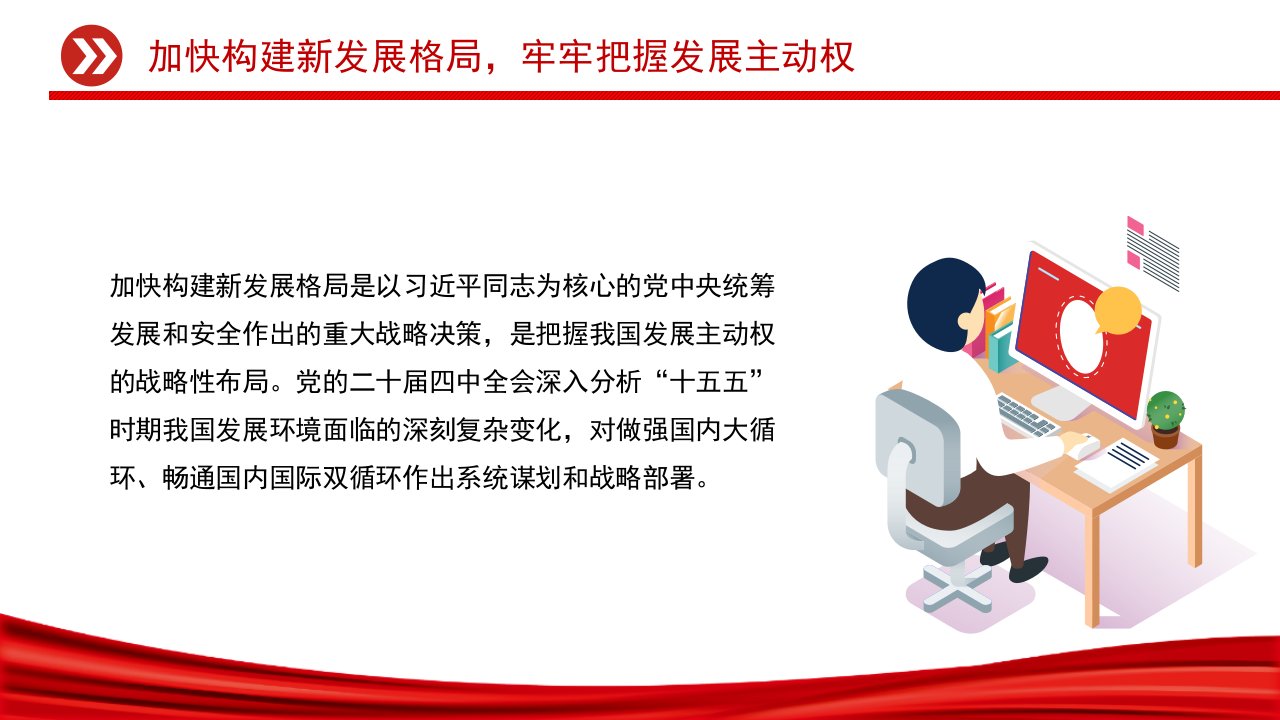 加快构建新发展格局，牢牢把握发展主动权

加快构建新发展格局是以习近平同志为核心的党中央统筹发展和安全作出的重大战略决策，是把握我国发展主动权的战略性布局。党的二十届四中全会深入分析“十五五”时期我国发展环境面临的深刻复杂变化，对做强国内大循环、畅通国内国际双循环作出系统谋划和战略部署。